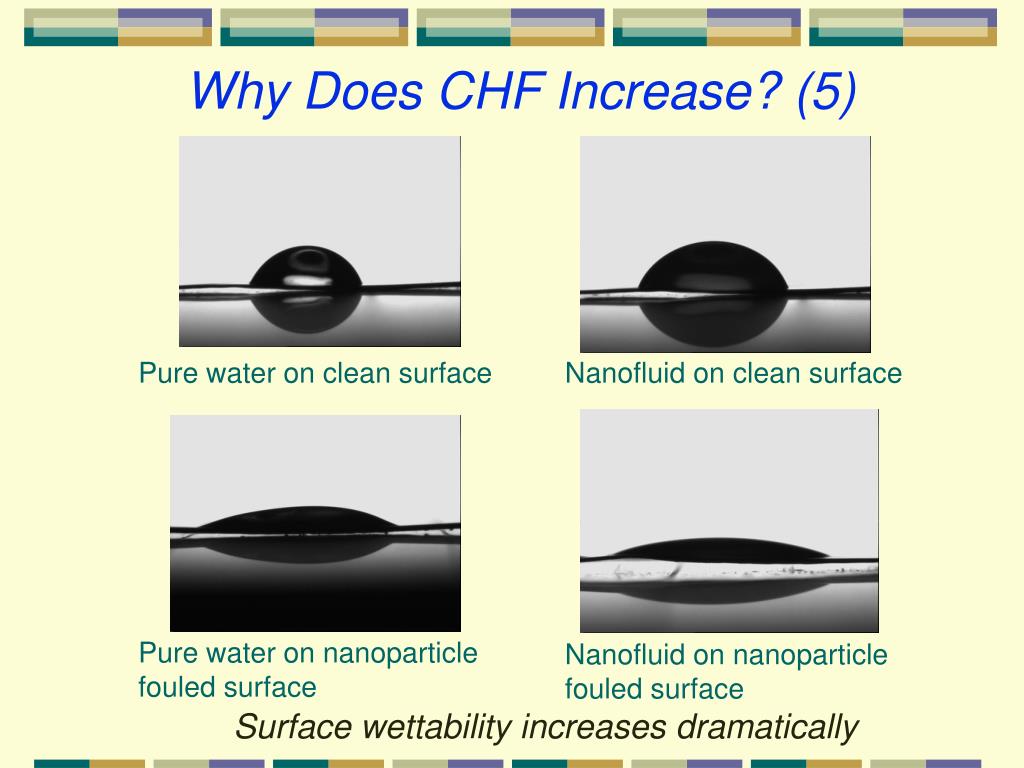 Why Does CHF Increase? (5)

Pure water on clean surface

Nanofluid on clean surface

Pure water on nanoparticle fouled surface

Nanofluid on nanoparticle fouled surface

Surface wettability increases dramatically